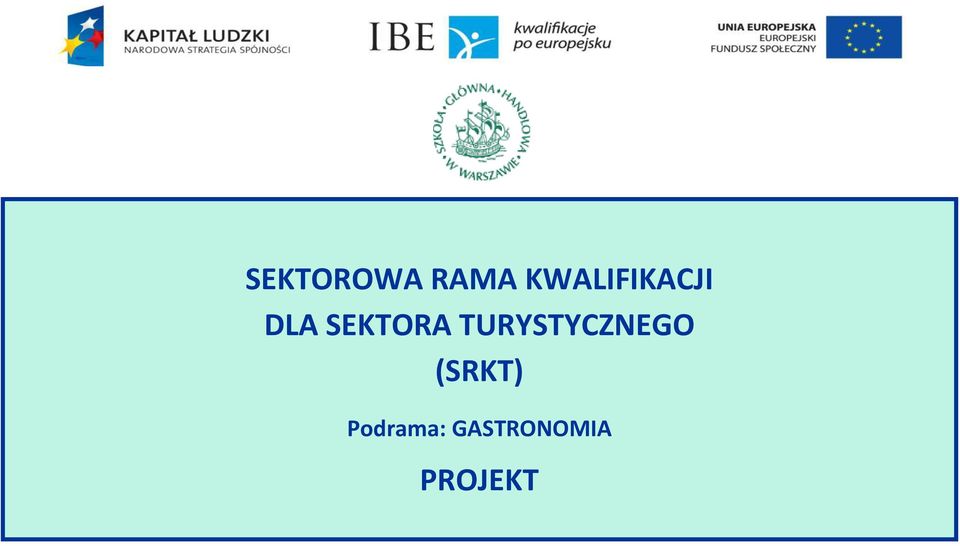 KAPITAŁ LUDZKI
NARODOWA STRATEGIA SPÓJNOŚCI

IBE kwalifikacje po europejsku

UNIA EUROPEJSKA
EUROPEJSKI
FUNDUSZ SPOŁECZNY

SZKOŁA GŁÓWNA HANDLOWA W WARSZAWIE

SEKTOROWA RAMA KWALIFIKACJI
DLA SEKTORA TURYSTYCZNEGO
(SRKT)

Podrama: GASTRONOMIA

PROJEKT